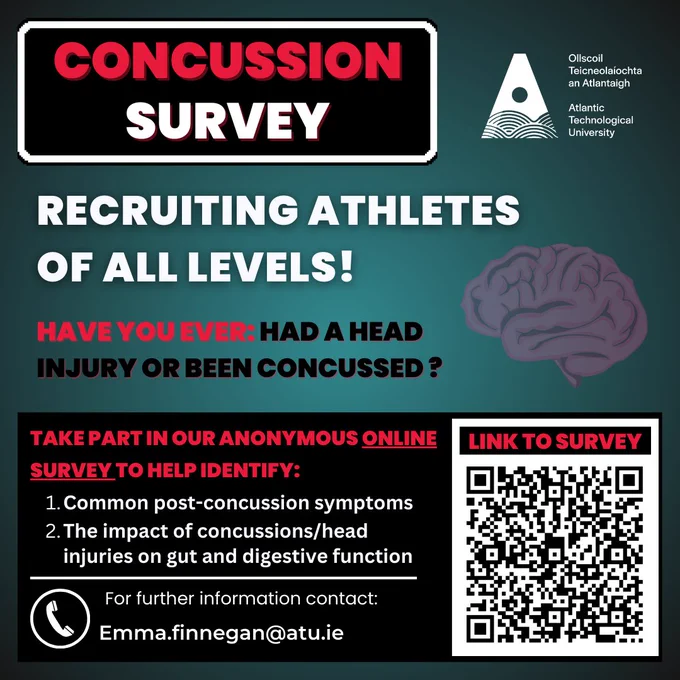 CONCUSSION SURVEY

Ollscoil Teicneolaíochta an Atlantaigh
Atlantic Technological University

RECRUITING ATHLETES OF ALL LEVELS!

HAVE YOU EVER: HAD A HEAD INJURY OR BEEN CONCUSSED ?

TAKE PART IN OUR ANONYMOUS ONLINE SURVEY TO HELP IDENTIFY:

1. Common post-concussion symptoms
2. The impact of concussions/head injuries on gut and digestive function

For further information contact:
Emma.finnegan@atu.ie

LINK TO SURVEY